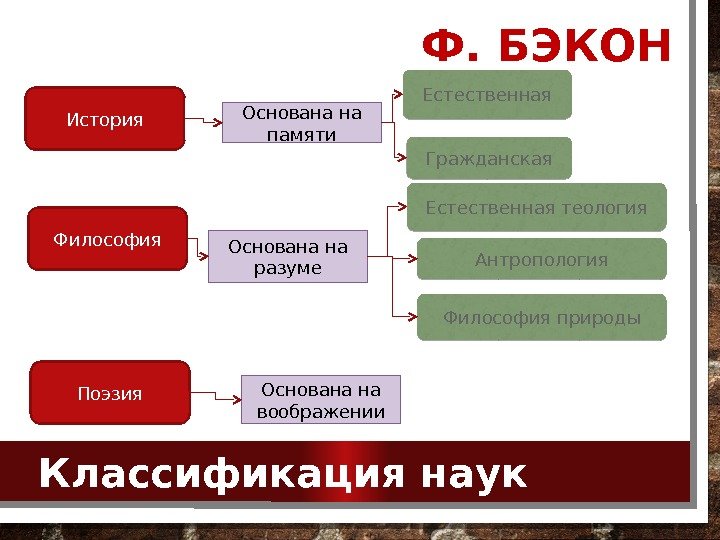 Ф. БЭКОН

История

Основана на памяти

Естественная

Гражданская

Философия

Основана на разуме

Естественная теология

Антропология

Философия природы

Поэзия

Основана на воображении

Классификация наук